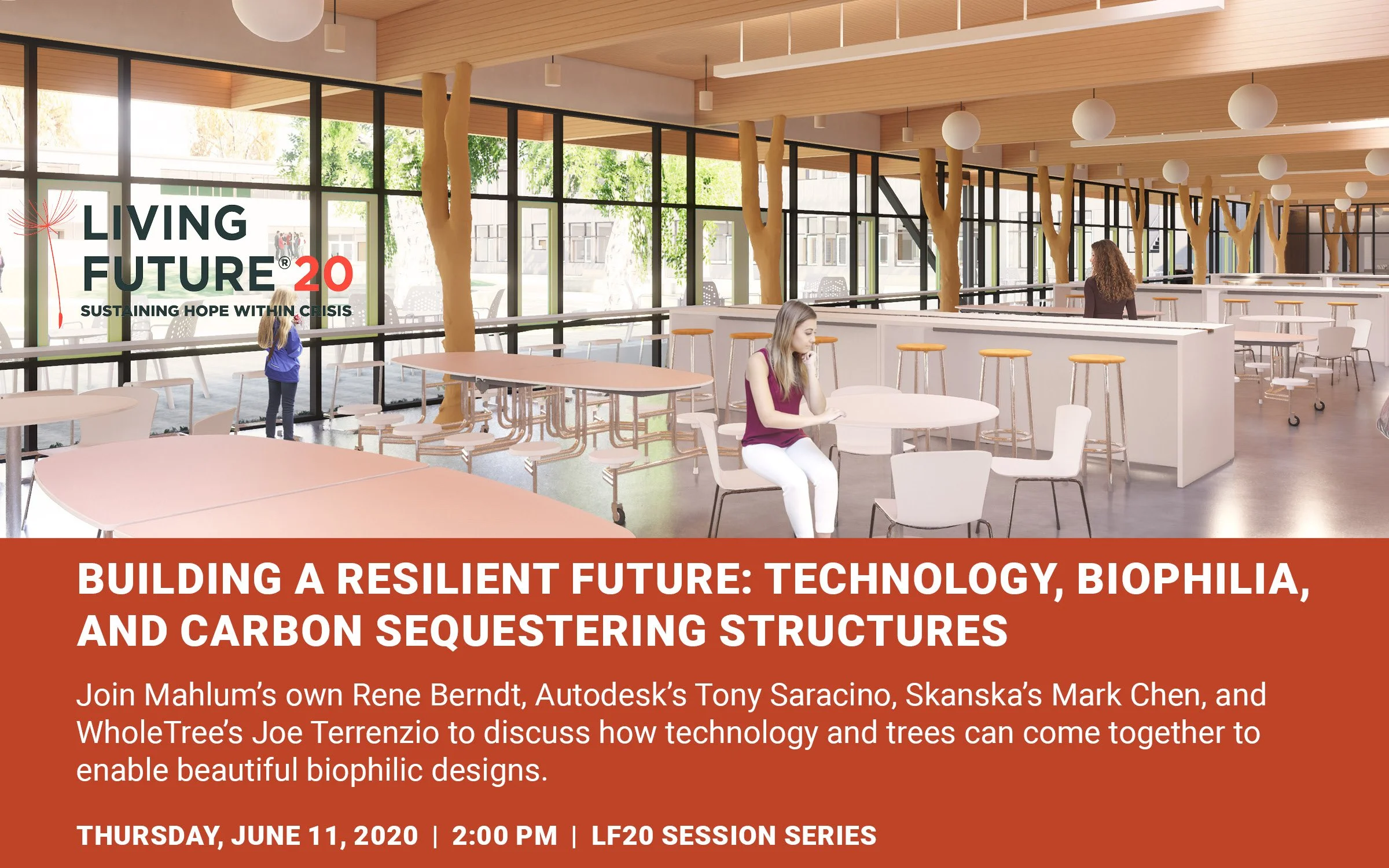 LIVING FUTURE® 20
SUSTAINING HOPE WITHIN CRISIS

BUILDING A RESILIENT FUTURE: TECHNOLOGY, BIOPHILIA, AND CARBON SEQUESTERING STRUCTURES

Join Mahlum's own Rene Berndt, Autodesk's Tony Saracino, Skanska's Mark Chen, and WholeTree's Joe Terrenzio to discuss how technology and trees can come together to enable beautiful biophilic designs.

THURSDAY, JUNE 11, 2020 | 2:00 PM | LF20 SESSION SERIES